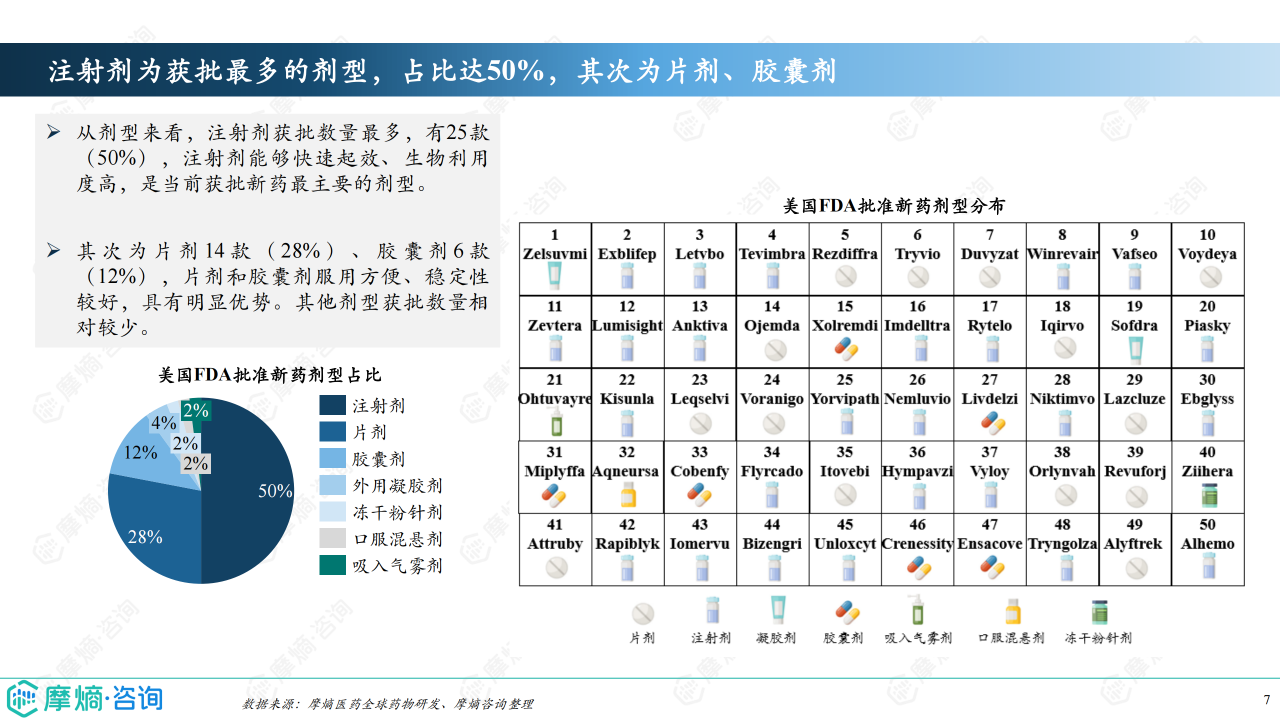 注射剂为获批最多的剂型，占比达50%，其次为片剂、胶囊剂

➢ 从剂型来看，注射剂获批数量最多，有25款（50%），注射剂能够快速起效、生物利用度高，是当前获批新药最主要的剂型。

➢ 其次为片剂14款（28%）、胶囊剂6款（12%），片剂和胶囊剂服用方便、稳定性较好，具有明显优势。其他剂型获批数量相对较少。

美国FDA批准新药剂型占比

50%
28%
12%
4%
2%
2%
2%

注射剂
片剂
胶囊剂
外用凝胶剂
冻干粉针剂
口服混悬剂
吸入气雾剂

美国FDA批准新药剂型分布

| 1 Zelsuvmi | 2 Exblifep | 3 Letybo | 4 Tevimbra | 5 Rezdiffra | 6 Tryvio | 7 Duvyzat | 8 Winrevair | 9 Vafseo | 10 Voydeya |
|---|---|---|---|---|---|---|---|---|---|
| 11 Zevtera | 12 Lumisight | 13 Anktiva | 14 Ojemda | 15 Xolremdi | 16 Imdelltra | 17 Rytelo | 18 Iqirvo | 19 Sofdra | 20 Piasky |
| 21 Ohtuvayre | 22 Kisunla | 23 Leqselvi | 24 Voranigo | 25 Yorvipath | 26 Nemluvio | 27 Livdelzi | 28 Niktimvo | 29 Lazcluze | 30 Ebglyss |
| 31 Miplyffa | 32 Aqneursa | 33 Cobenfy | 34 Flyrcado | 35 Itovebi | 36 Hympavzi | 37 Vyloy | 38 Orlynvah | 39 Revuforj | 40 Ziihera |
| 41 Attruby | 42 Rapiblyk | 43 Iomervu | 44 Bizengri | 45 Unloxcyt | 46 Crenessity | 47 Ensacove | 48 Tryngolza | 49 Alyftrek | 50 Alhemo |

片剂 注射剂 凝胶剂 胶囊剂 吸入气雾剂 口服混悬剂 冻干粉针剂

摩熵·咨询

数据来源：摩熵医药全球药物研发、摩熵咨询整理

7